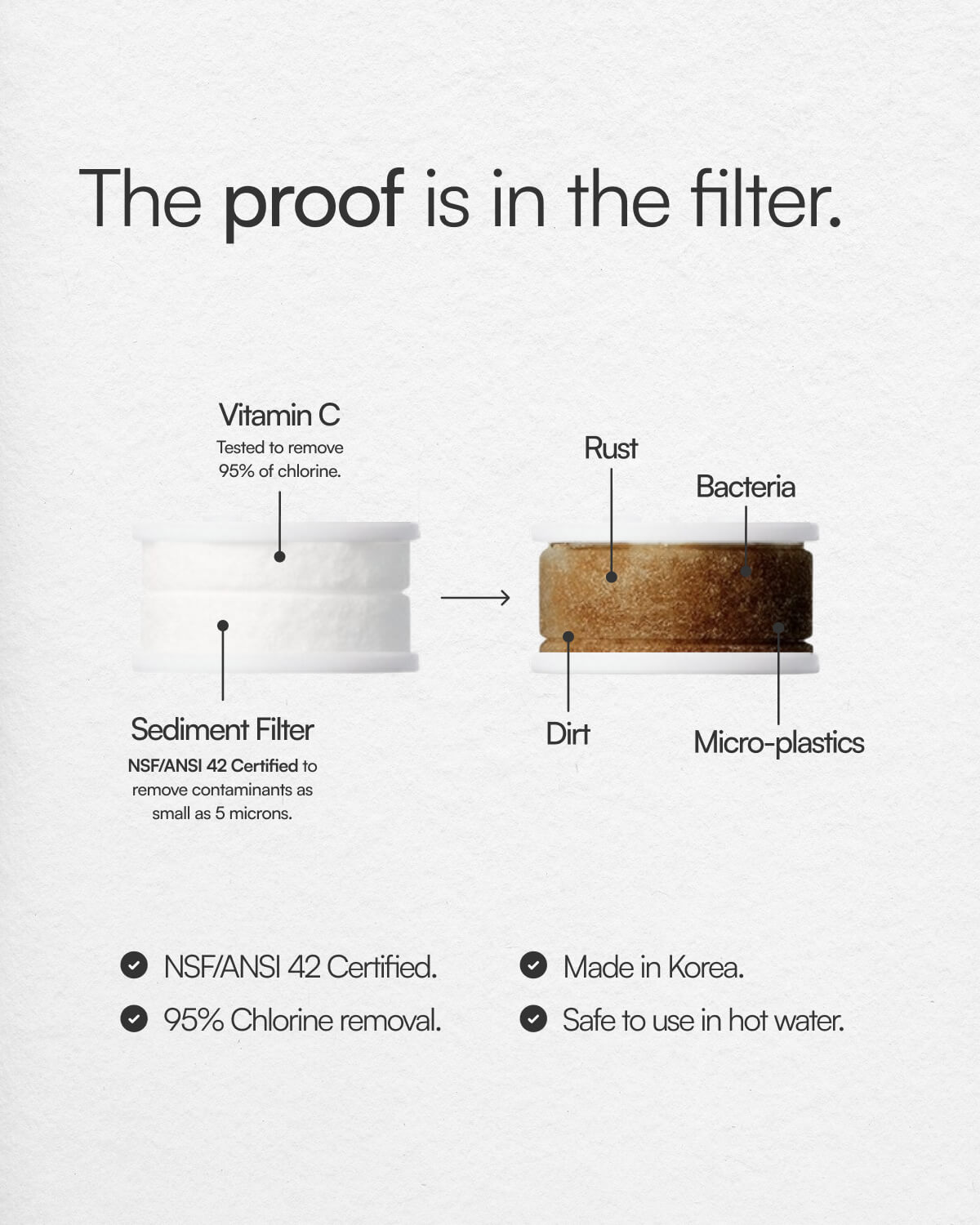 The proof is in the filter.

Vitamin C
Tested to remove 95% of chlorine.

Sediment Filter
NSF/ANSI 42 Certified to remove contaminants as small as 5 microns.

Rust

Bacteria

Dirt

Micro-plastics

NSF/ANSI 42 Certified.

95% Chlorine removal.

Made in Korea.

Safe to use in hot water.